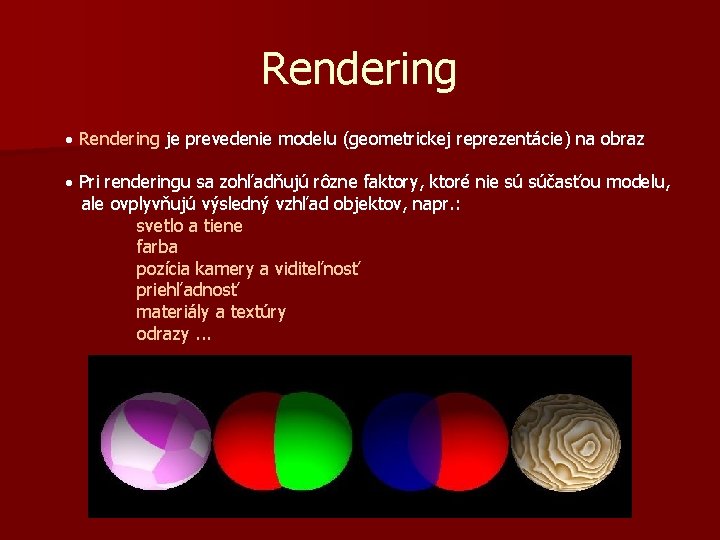 Rendering

• Rendering je prevedenie modelu (geometrickej reprezentácie) na obraz

• Pri renderingu sa zohľadňujú rôzne faktory, ktoré nie sú súčasťou modelu, ale ovplyvňujú výsledný vzhľad objektov, napr.:
svetlo a tiene
farba
pozícia kamery a viditeľnosť
priehľadnosť
materiály a textúry
odrazy ...